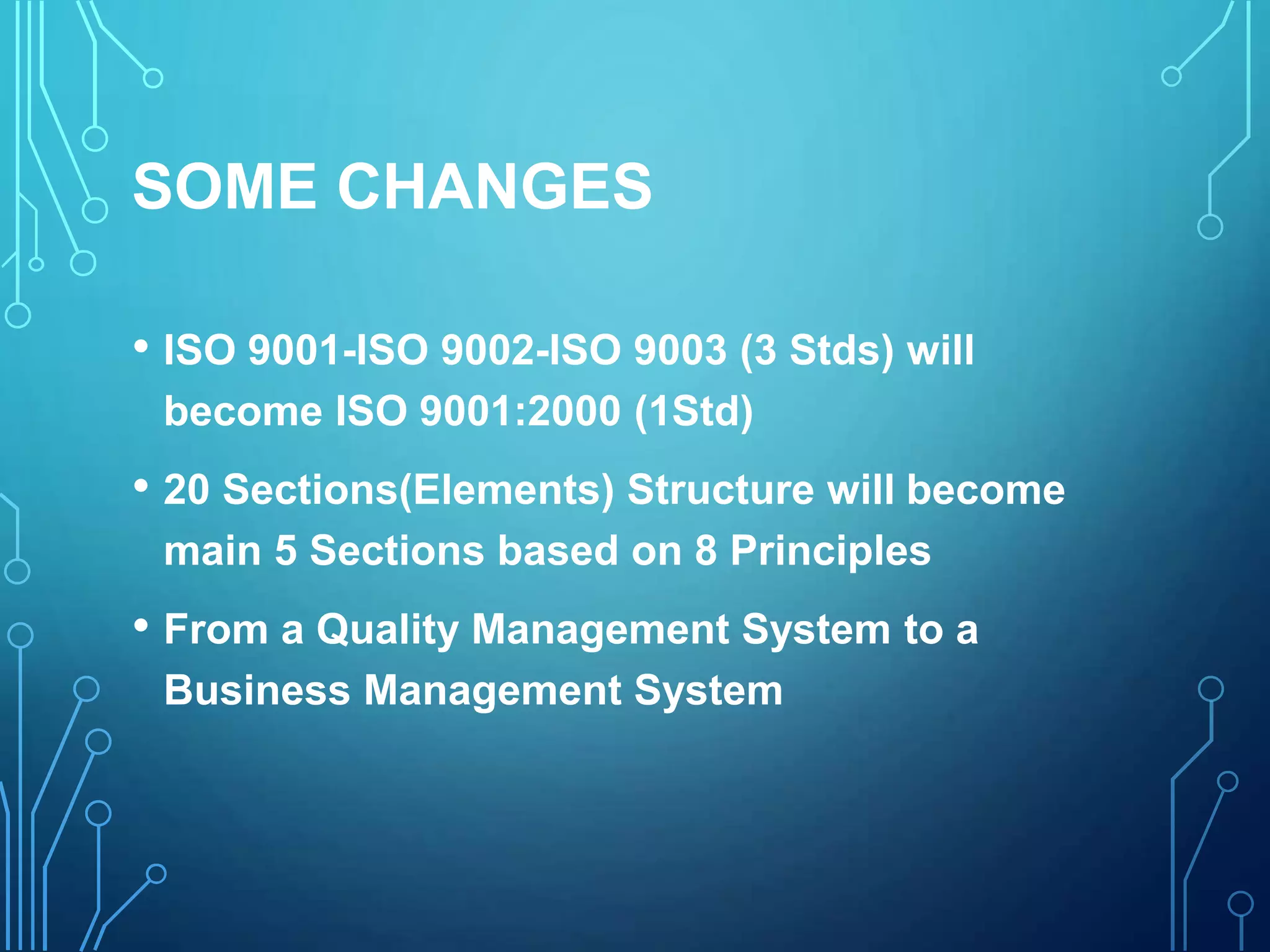 SOME CHANGES

• ISO 9001-ISO 9002-ISO 9003 (3 Stds) will become ISO 9001:2000 (1Std)

• 20 Sections(Elements) Structure will become main 5 Sections based on 8 Principles

• From a Quality Management System to a Business Management System